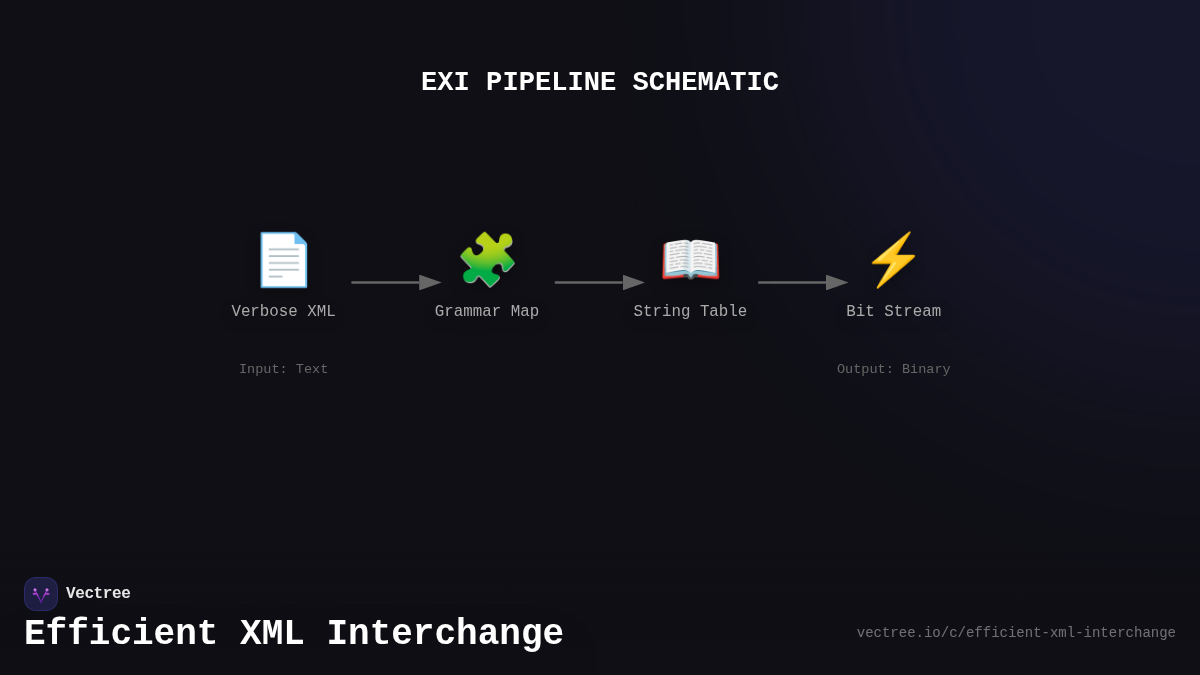 EXI PIPELINE SCHEMATIC

Verbose XML

Grammar Map

String Table

Bit Stream

Input: Text

Output: Binary

Vectree

Efficient XML Interchange

vectree.io/c/efficient-xml-interchange